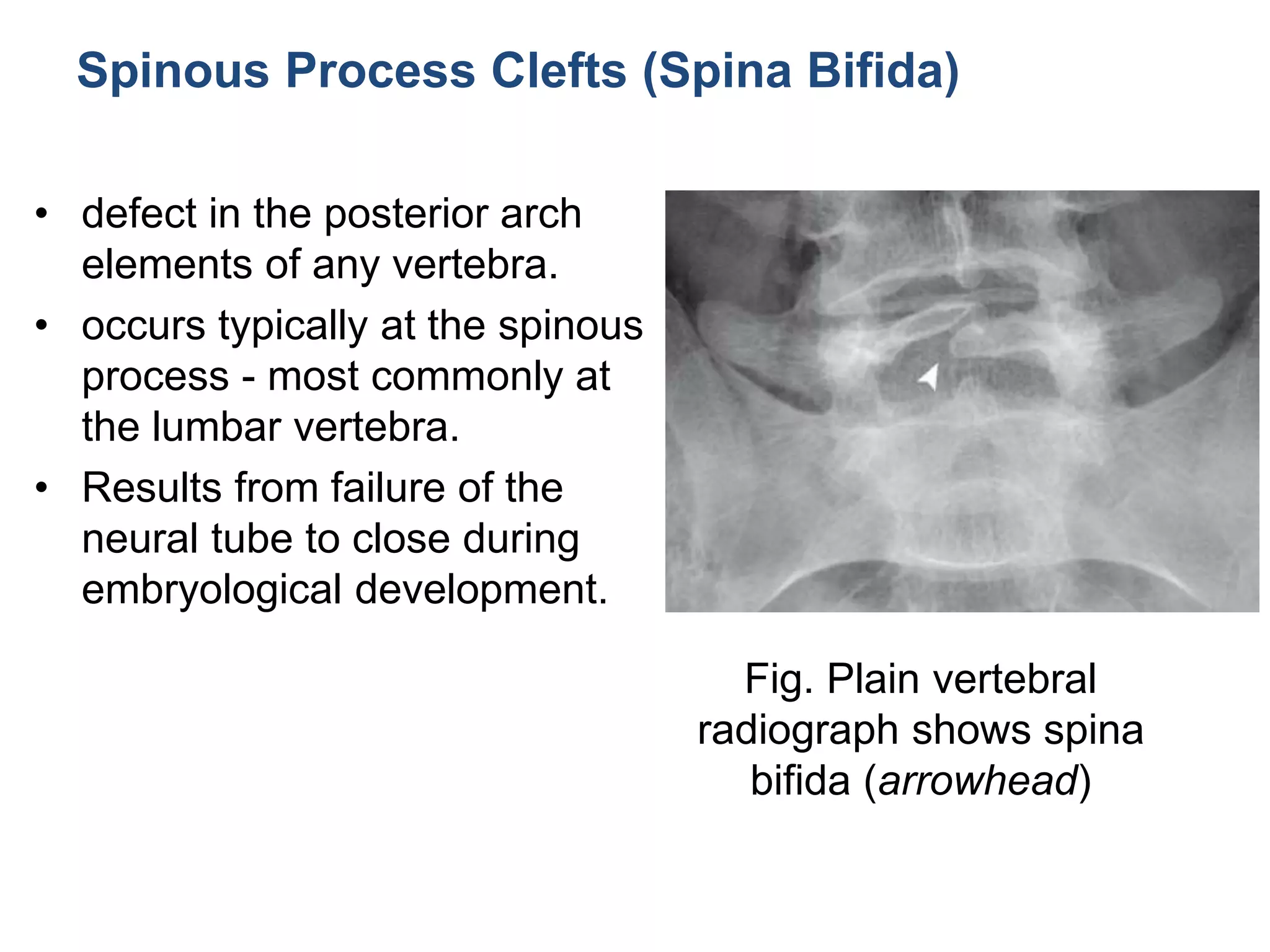 Spinous Process Clefts (Spina Bifida)

• defect in the posterior arch elements of any vertebra.
• occurs typically at the spinous process - most commonly at the lumbar vertebra.
• Results from failure of the neural tube to close during embryological development.

Fig. Plain vertebral radiograph shows spina bifida (arrowhead)